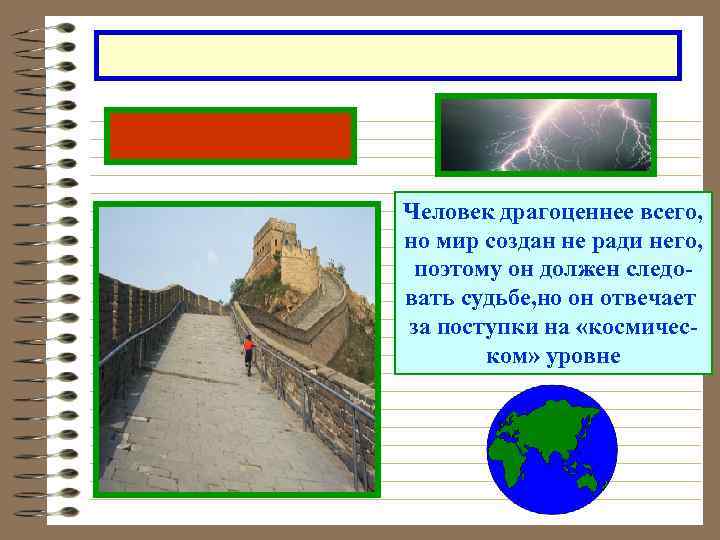 Человек драгоценнее всего, но мир создан не ради него, поэтому он должен следовать судьбе,но он отвечает за поступки на «космическом» уровне